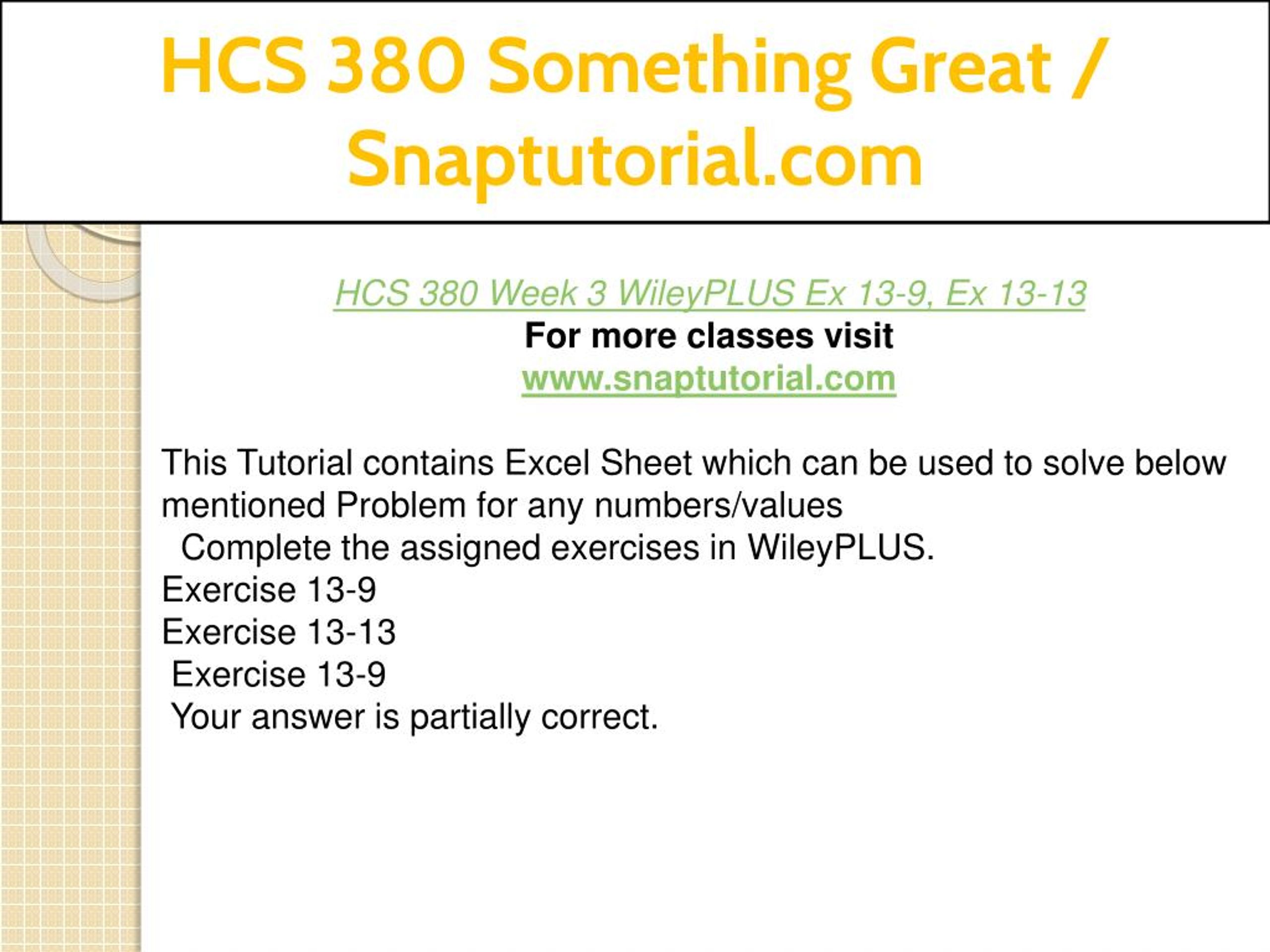 HCS 380 Something Great / Snaptutorial.com

HCS 380 Week 3 WileyPLUS Ex 13-9, Ex 13-13
For more classes visit
www.snaptutorial.com

This Tutorial contains Excel Sheet which can be used to solve below mentioned Problem for any numbers/values
Complete the assigned exercises in WileyPLUS.
Exercise 13-9
Exercise 13-13
Exercise 13-9
Your answer is partially correct.